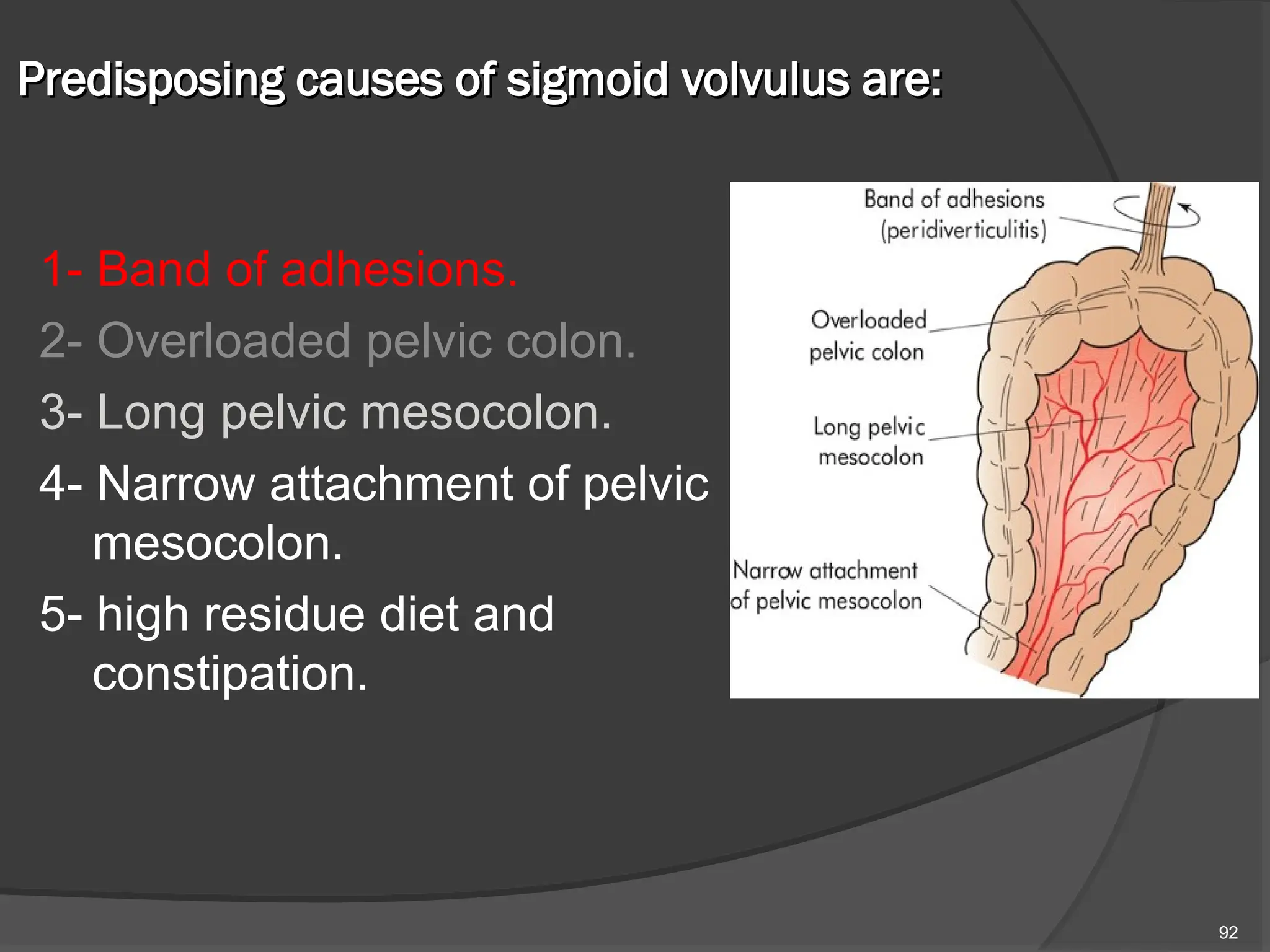 Predisposing causes of sigmoid volvulus are:

1- Band of adhesions.
2- Overloaded pelvic colon.
3- Long pelvic mesocolon.
4- Narrow attachment of pelvic mesocolon.
5- high residue diet and constipation.

Band of adhesions (peridiverticulitis)

Overloaded pelvic colon

Long pelvic mesocolon

Narrow attachment of pelvic mesocolon

92